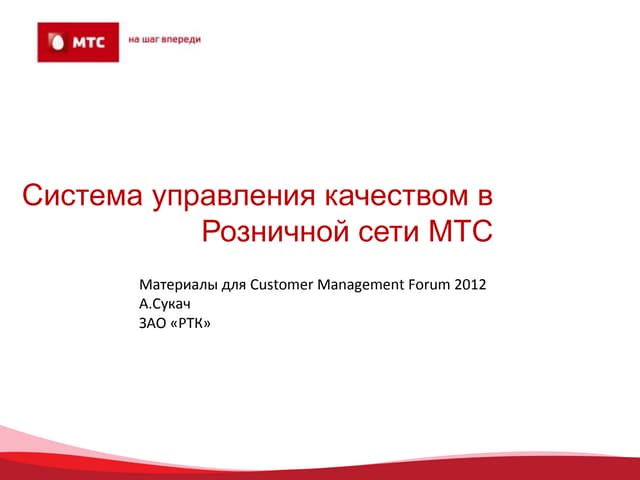 МТС

на шаг впереди

Система управления качеством в Розничной сети МТС

Материалы для Customer Management Forum 2012
А.Сукач
ЗАО «РТК»